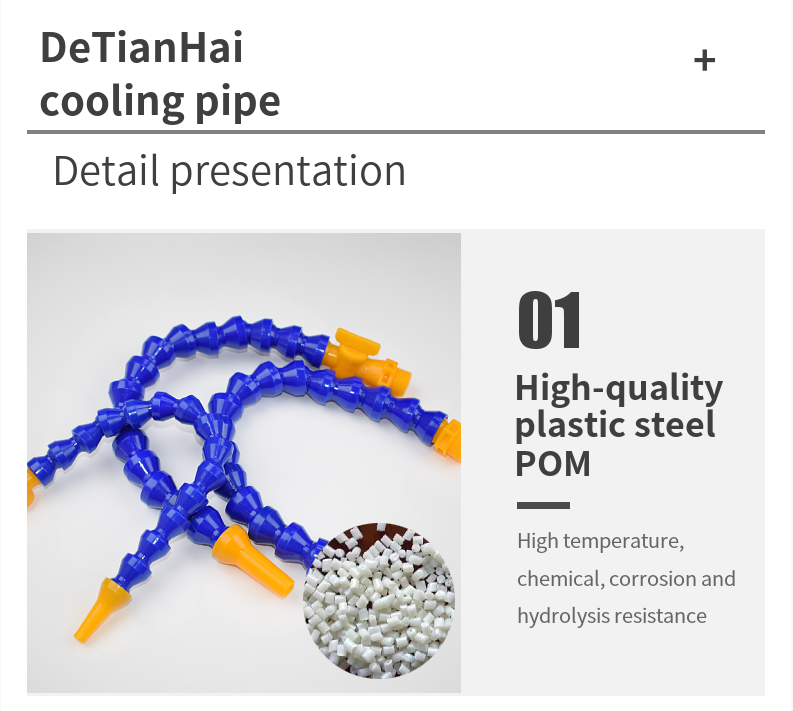 DeTianHai cooling pipe

+

Detail presentation

01

High-quality plastic steel POM

High temperature, chemical, corrosion and hydrolysis resistance